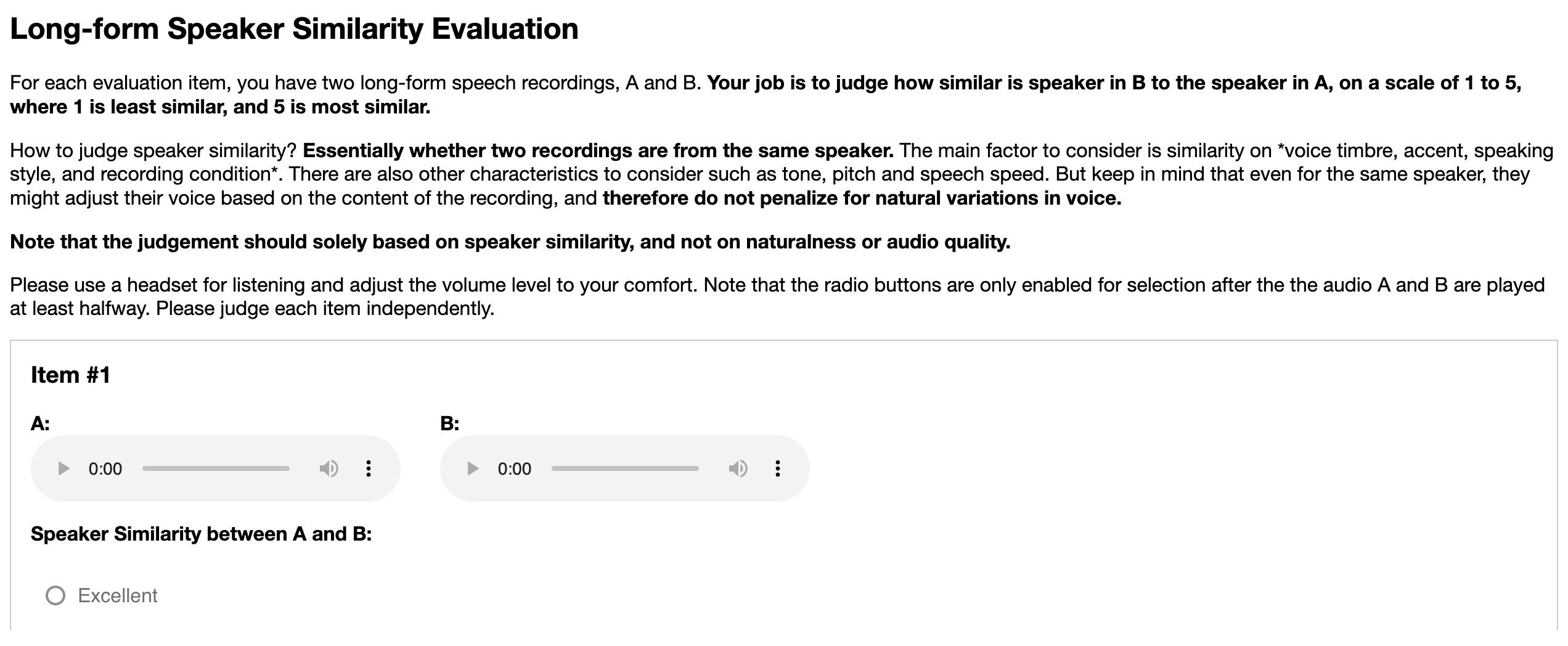 Long-form Speaker Similarity Evaluation

For each evaluation item, you have two long-form speech recordings, A and B. Your job is to judge how similar is speaker in B to the speaker in A, on a scale of 1 to 5, where 1 is least similar, and 5 is most similar.

How to judge speaker similarity? Essentially whether two recordings are from the same speaker. The main factor to consider is similarity on *voice timbre, accent, speaking style, and recording condition*. There are also other characteristics to consider such as tone, pitch and speech speed. But keep in mind that even for the same speaker, they might adjust their voice based on the content of the recording, and therefore do not penalize for natural variations in voice.

Note that the judgement should solely based on speaker similarity, and not on naturalness or audio quality.

Please use a headset for listening and adjust the volume level to your comfort. Note that the radio buttons are only enabled for selection after the the audio A and B are played at least halfway. Please judge each item independently.

Item #1

A:

0:00

B:

0:00

Speaker Similarity between A and B:

Excellent